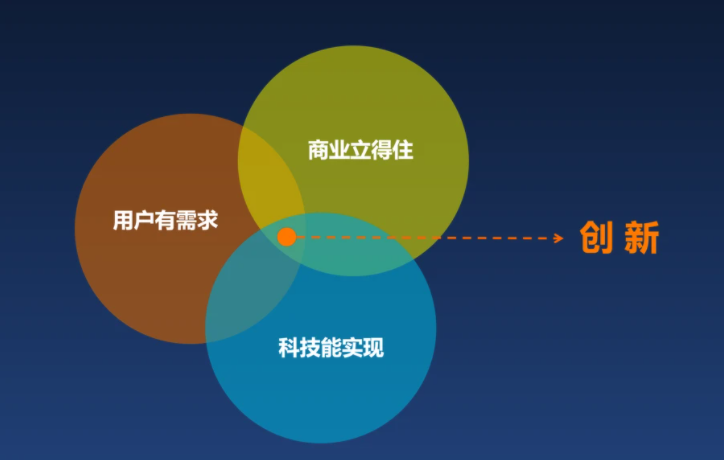 商业立得住

用户有需求

创 新

科技能实现